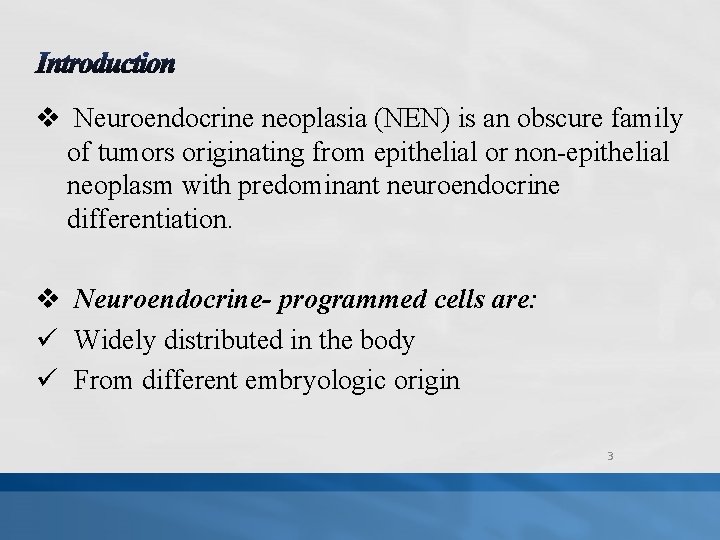 Introduction

❖ Neuroendocrine neoplasia (NEN) is an obscure family of tumors originating from epithelial or non-epithelial neoplasm with predominant neuroendocrine differentiation.

❖ Neuroendocrine- programmed cells are:
✓ Widely distributed in the body
✓ From different embryologic origin

3